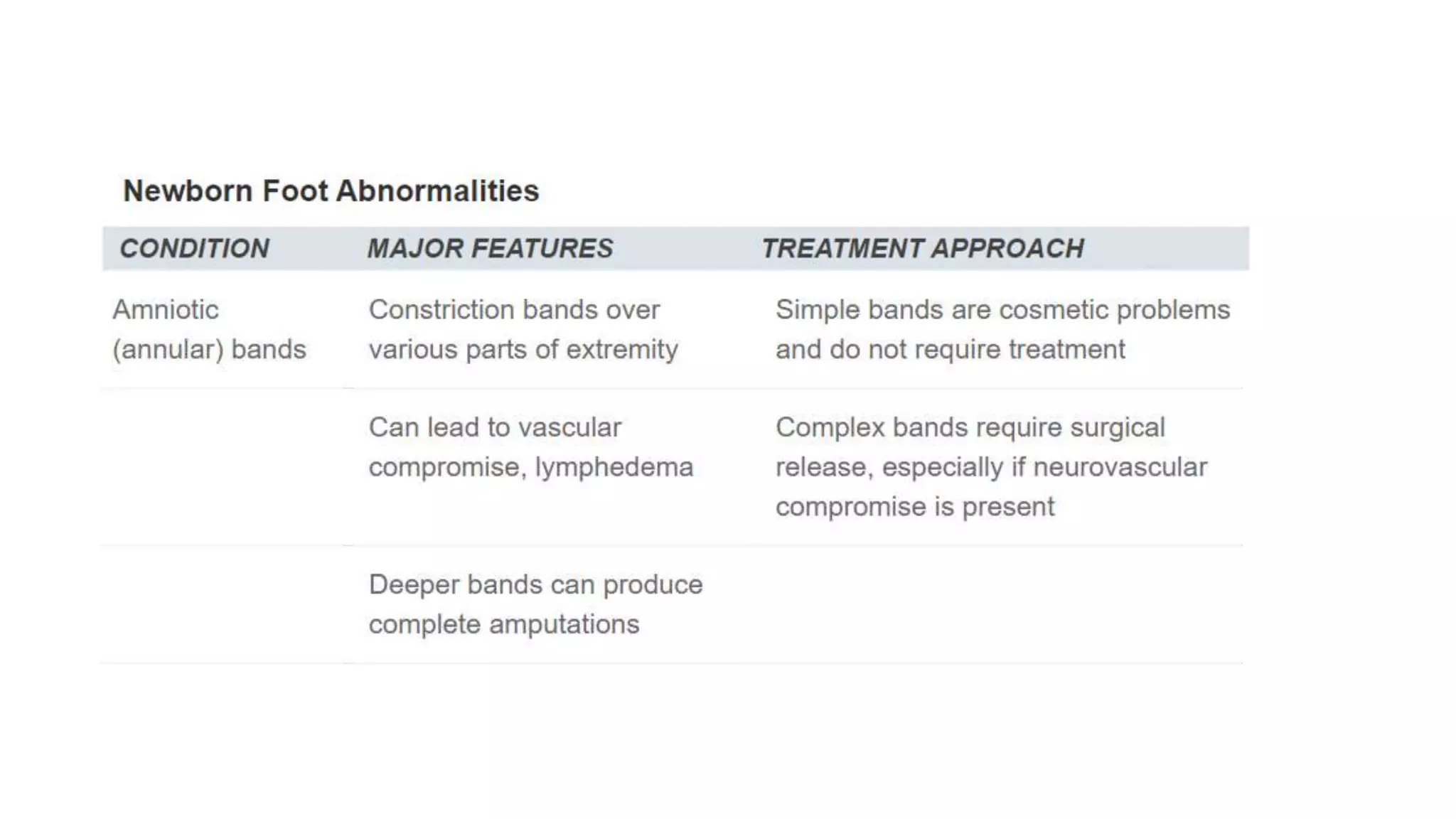 Newborn Foot Abnormalities

| CONDITION | MAJOR FEATURES | TREATMENT APPROACH |
|---|---|---|
| Amniotic (annular) bands | Constriction bands over various parts of extremity | Simple bands are cosmetic problems and do not require treatment |
| | Can lead to vascular compromise, lymphedema | Complex bands require surgical release, especially if neurovascular compromise is present |
| | Deeper bands can produce complete amputations | |